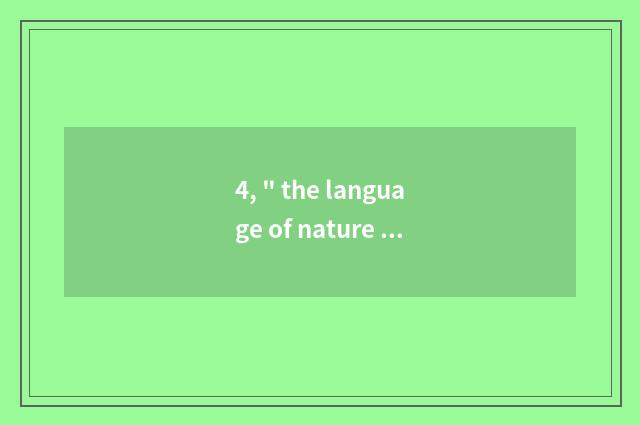 4, " the language of nature ...